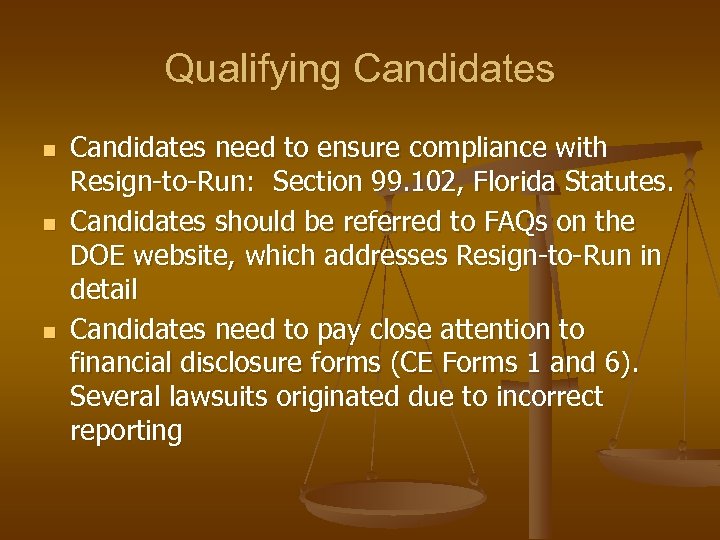 Qualifying Candidates

- Candidates need to ensure compliance with Resign-to-Run: Section 99.102, Florida Statutes.
- Candidates should be referred to FAQs on the DOE website, which addresses Resign-to-Run in detail
- Candidates need to pay close attention to financial disclosure forms (CE Forms 1 and 6). Several lawsuits originated due to incorrect reporting